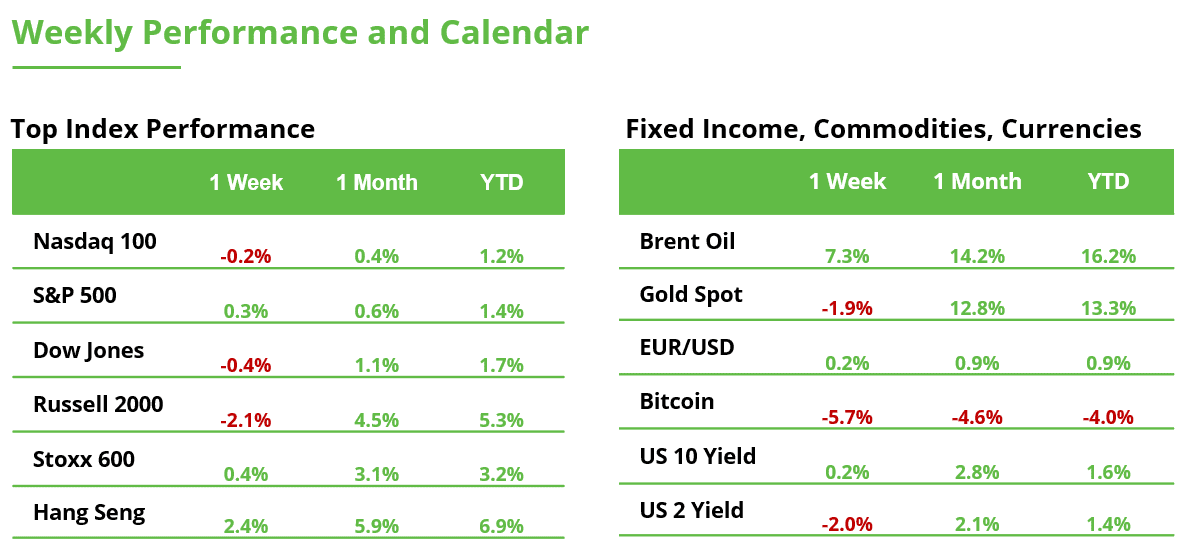 Weekly Performance and Calendar

Top Index Performance

| | 1 Week | 1 Month | YTD |
|---|---|---|---|
| Nasdaq 100 | -0.2% | 0.4% | 1.2% |
| S&P 500 | 0.3% | 0.6% | 1.4% |
| Dow Jones | -0.4% | 1.1% | 1.7% |
| Russell 2000 | -2.1% | 4.5% | 5.3% |
| Stoxx 600 | 0.4% | 3.1% | 3.2% |
| Hang Seng | 2.4% | 5.9% | 6.9% |

Fixed Income, Commodities, Currencies

| | 1 Week | 1 Month | YTD |
|---|---|---|---|
| Brent Oil | 7.3% | 14.2% | 16.2% |
| Gold Spot | -1.9% | 12.8% | 13.3% |
| EUR/USD | 0.2% | 0.9% | 0.9% |
| Bitcoin | -5.7% | -4.6% | -4.0% |
| US 10 Yield | 0.2% | 2.8% | 1.6% |
| US 2 Yield | -2.0% | 2.1% | 1.4% |